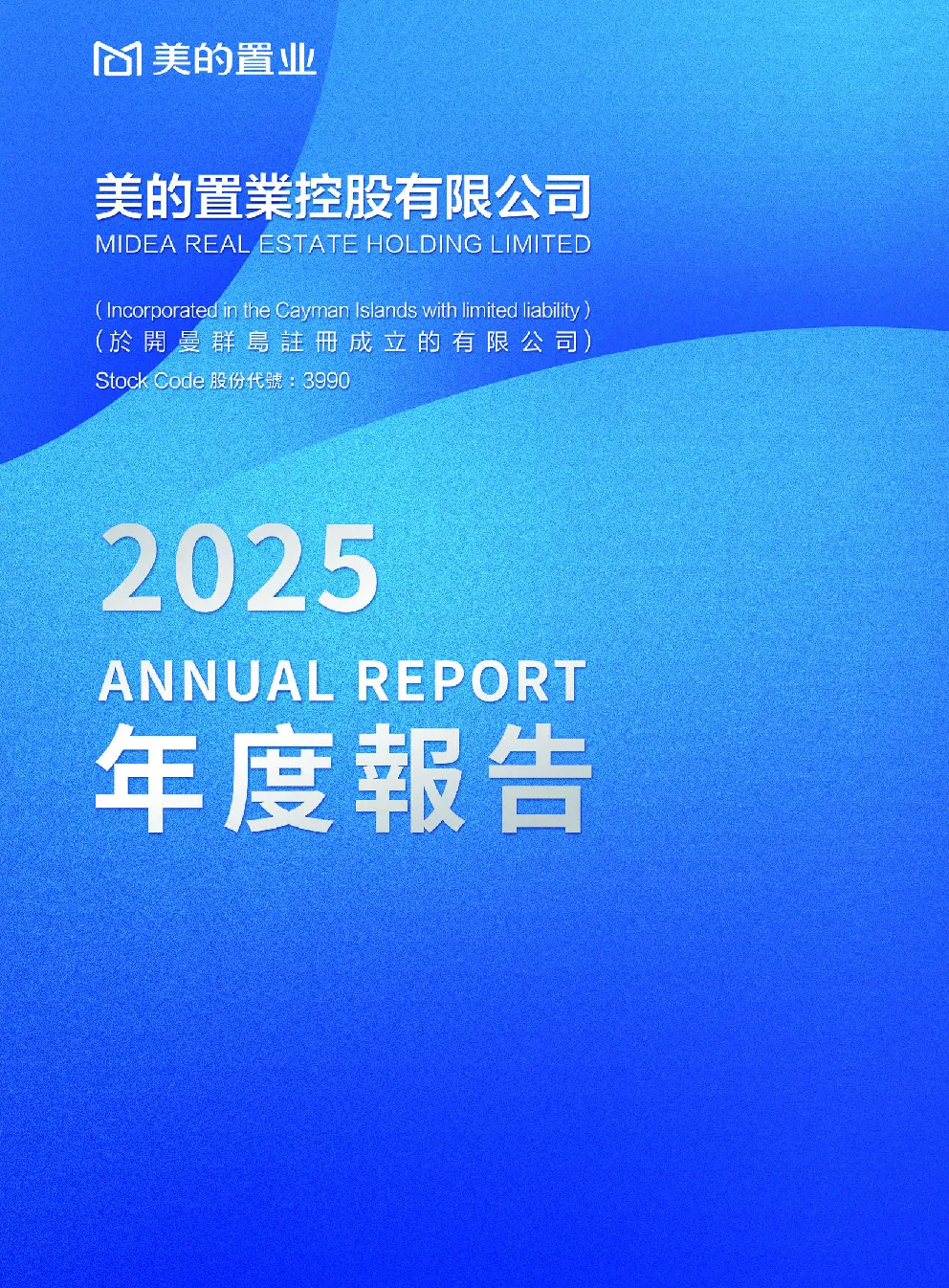 美的置业

美的置業控股有限公司
MIDEA REAL ESTATE HOLDING LIMITED

( Incorporated in the Cayman Islands with limited liability )
(於開曼群島註冊成立的有限公司)
Stock Code 股份代號：3990

2025
ANNUAL REPORT
年度報告